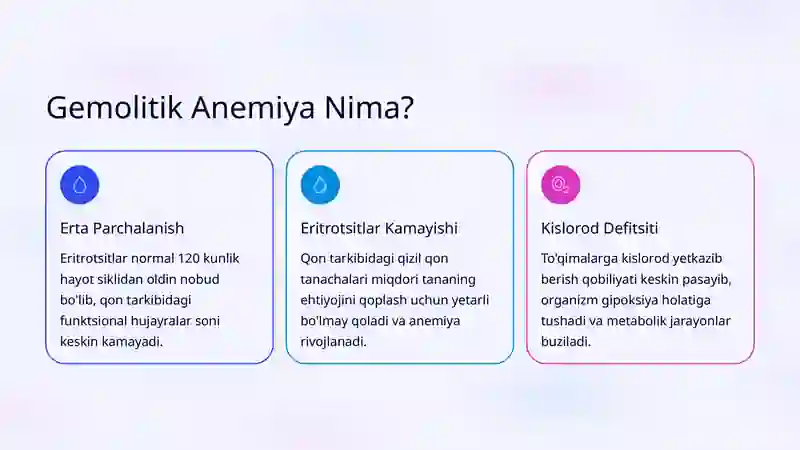 Gemolitik Anemiya Nima?

Erta Parchalanish

Eritrotsitlar normal 120 kunlik hayot siklidan oldin nobud bo'lib, qon tarkibidagi funktsional hujayralar soni keskin kamayadi.

Eritrotsitlar Kamayishi

Qon tarkibidagi qizil qon tanachalari miqdori tananing ehtiyojini qoplash uchun yetarli bo'lmay qoladi va anemiya rivojlanadi.

Kislorod Defitsiti

To'qimalarga kislorod yetkazib berish qobiliyati keskin pasayib, organizm gipoksiya holatiga tushadi va metabolik jarayonlar buziladi.